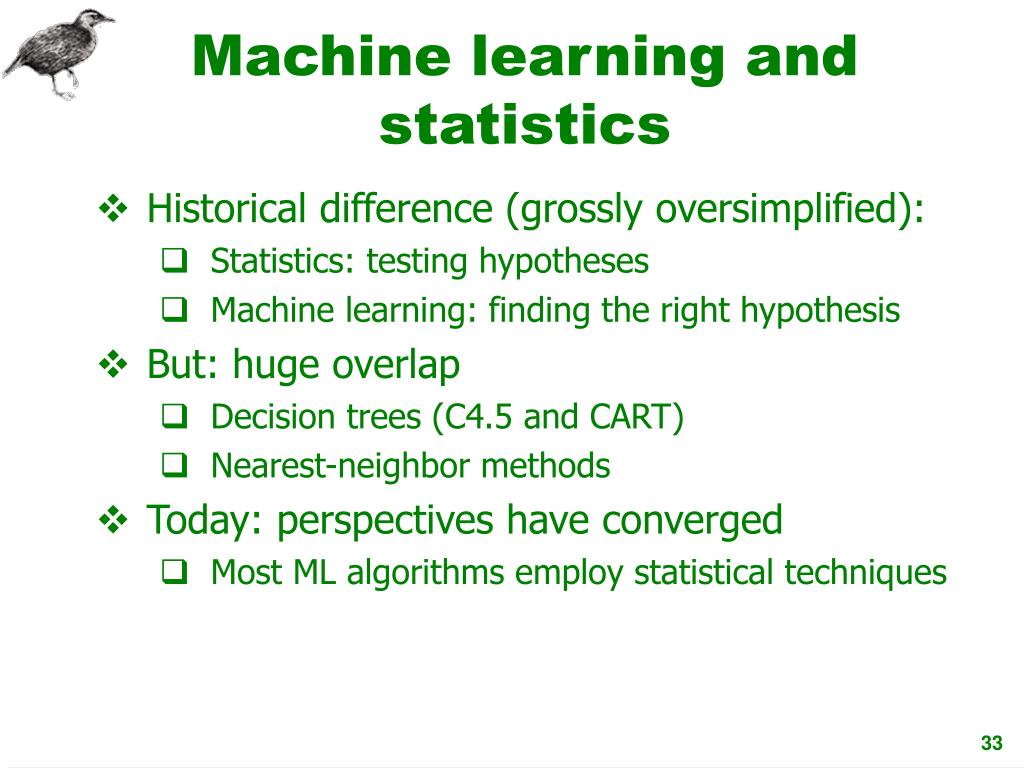 Machine learning and statistics

❖ Historical difference (grossly oversimplified):
❑ Statistics: testing hypotheses
❑ Machine learning: finding the right hypothesis
❖ But: huge overlap
❑ Decision trees (C4.5 and CART)
❑ Nearest-neighbor methods
❖ Today: perspectives have converged
❑ Most ML algorithms employ statistical techniques

33